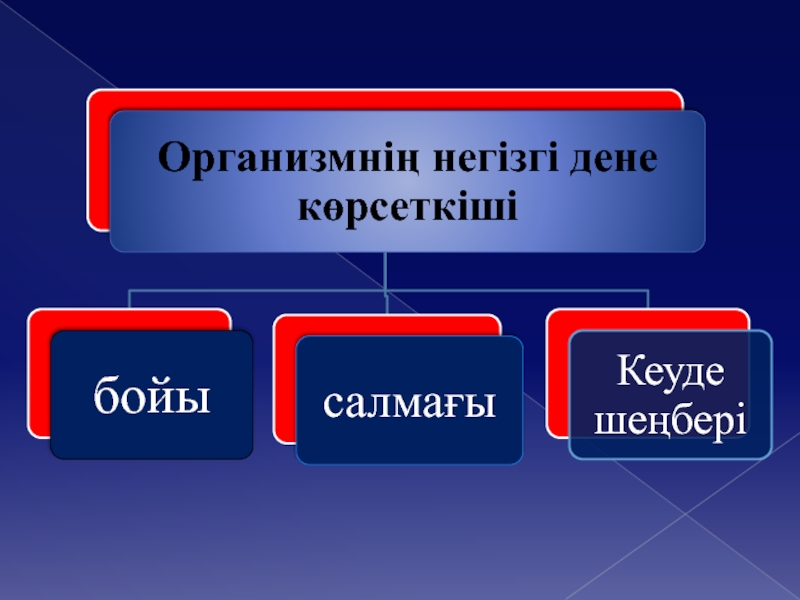 Организмнің негізгі дене көрсеткіші

бойы

салмағы

Кеуде шеңбері